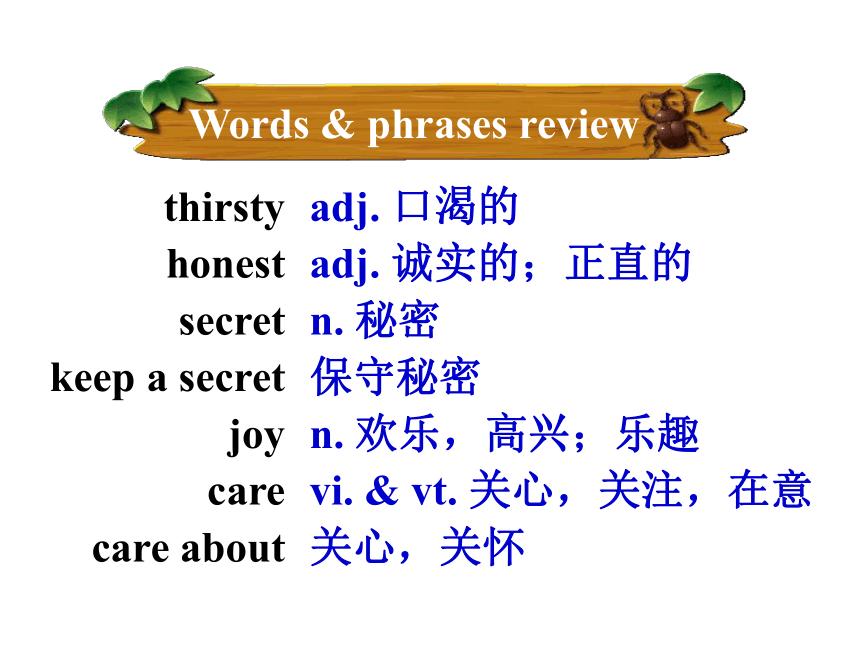 Words & phrases review

thirsty adj. 口渴的
honest adj. 诚实的；正直的
secret n. 秘密
keep a secret 保守秘密
joy n. 欢乐，高兴；乐趣
care vi. & vt. 关心，关注，在意
care about 关心，关怀